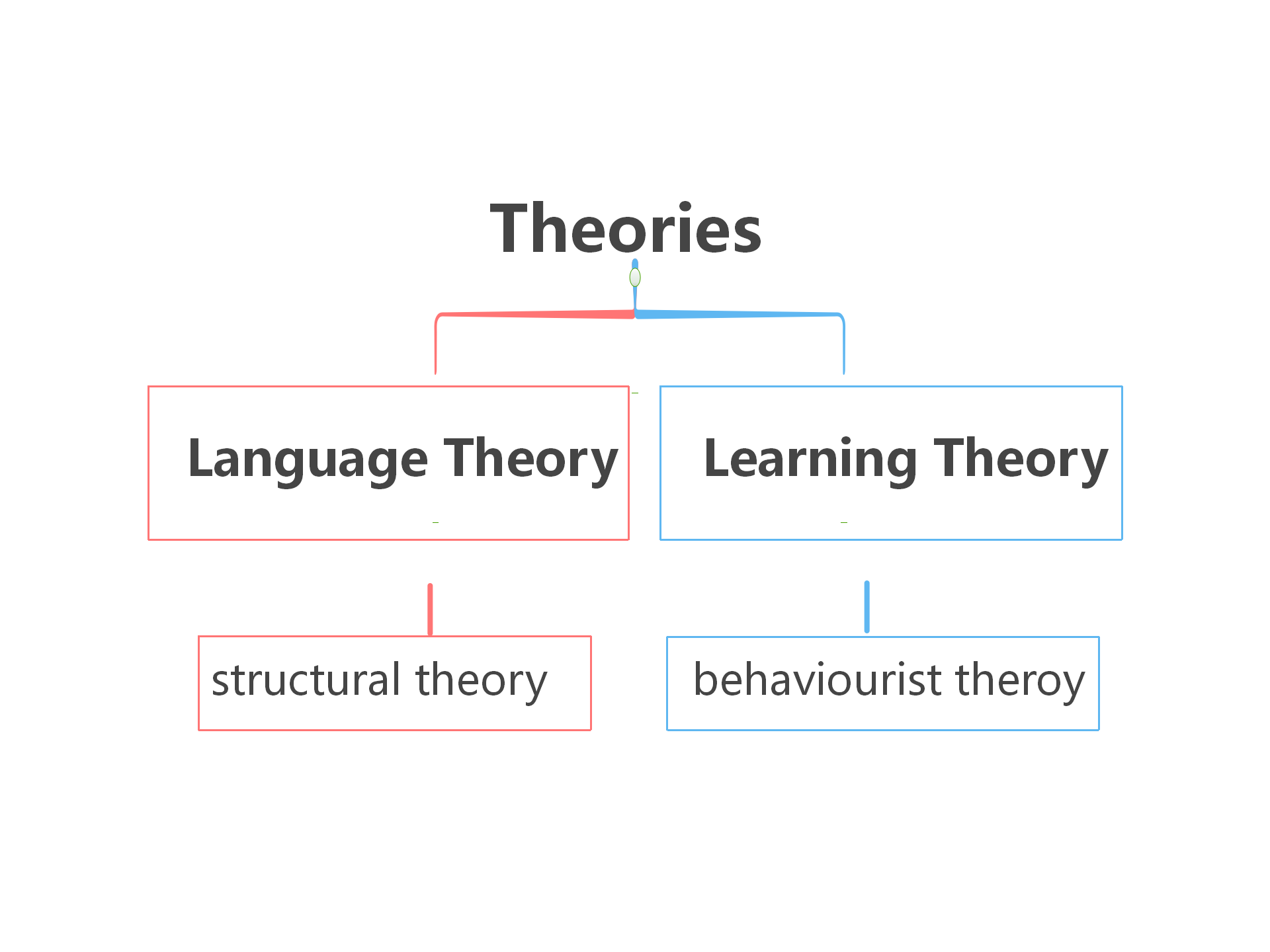 Theories

Language Theory

Learning Theory

structural theory

behaviourist theroy